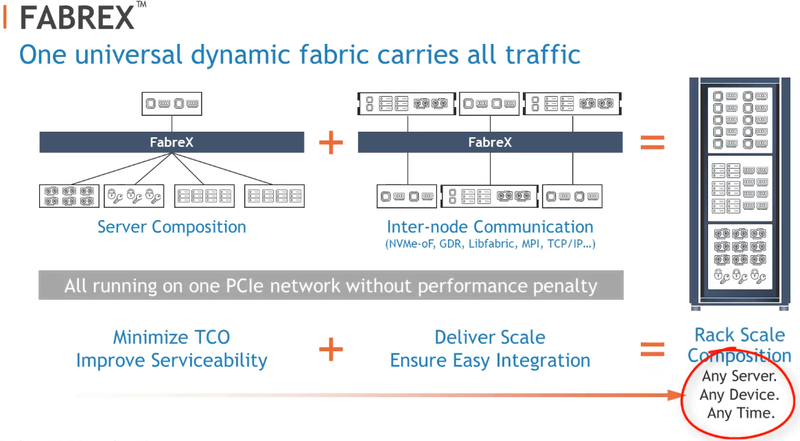 FABREX™

One universal dynamic fabric carries all traffic

FabreX

+

FabreX

=

Server Composition

Inter-node Communication
(NVMe-oF, GDR, Libfabric, MPI, TCP/IP...)

All running on one PCIe network without performance penalty

Minimize TCO
Improve Serviceability

+

Deliver Scale
Ensure Easy Integration

=

Rack Scale Composition

Any Server.
Any Device.
Any Time.